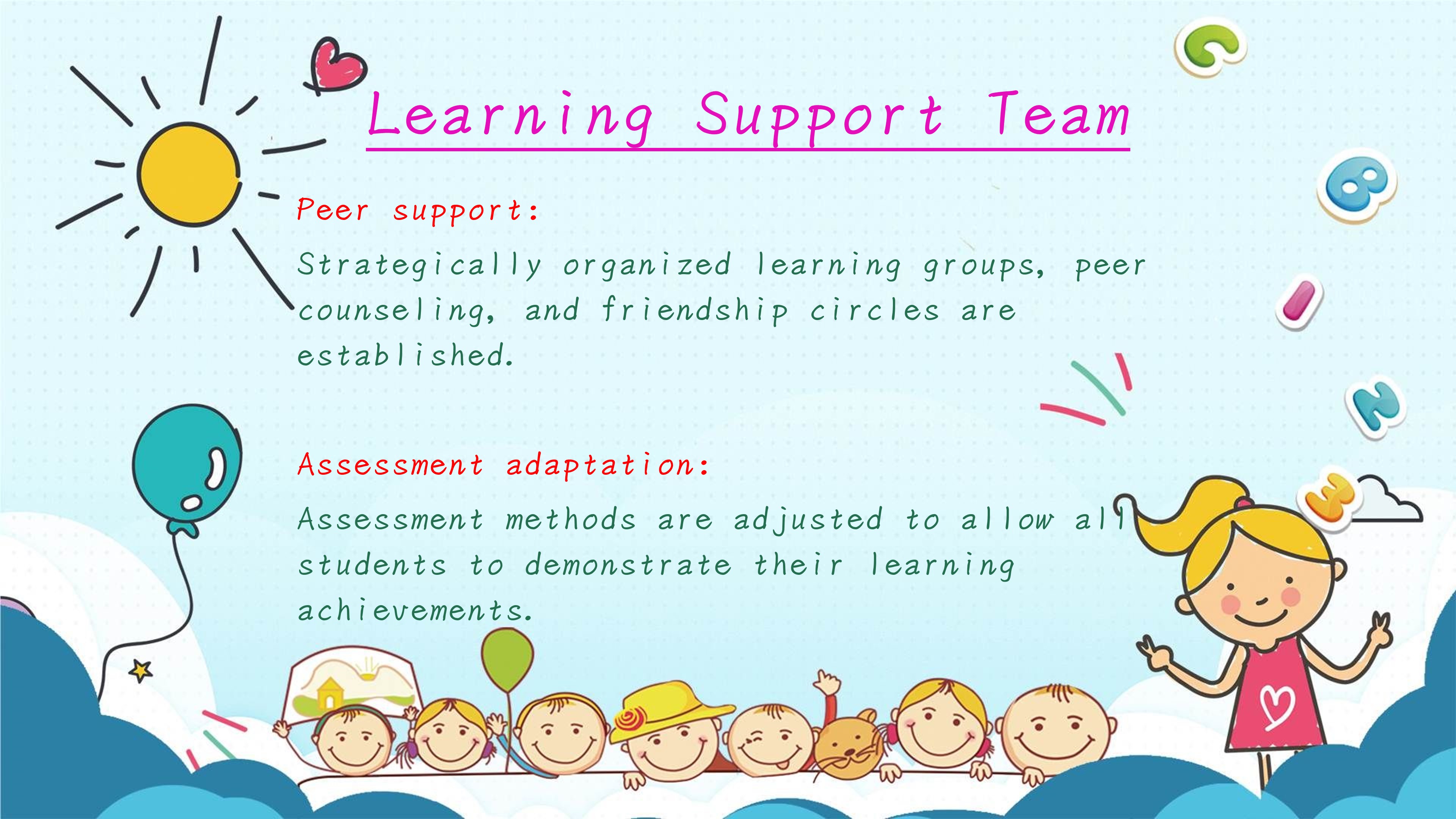 Learning Support Team

Peer support:

Strategically organized learning groups, peer counseling, and friendship circles are established.

Assessment adaptation:

Assessment methods are adjusted to allow all students to demonstrate their learning achievements.